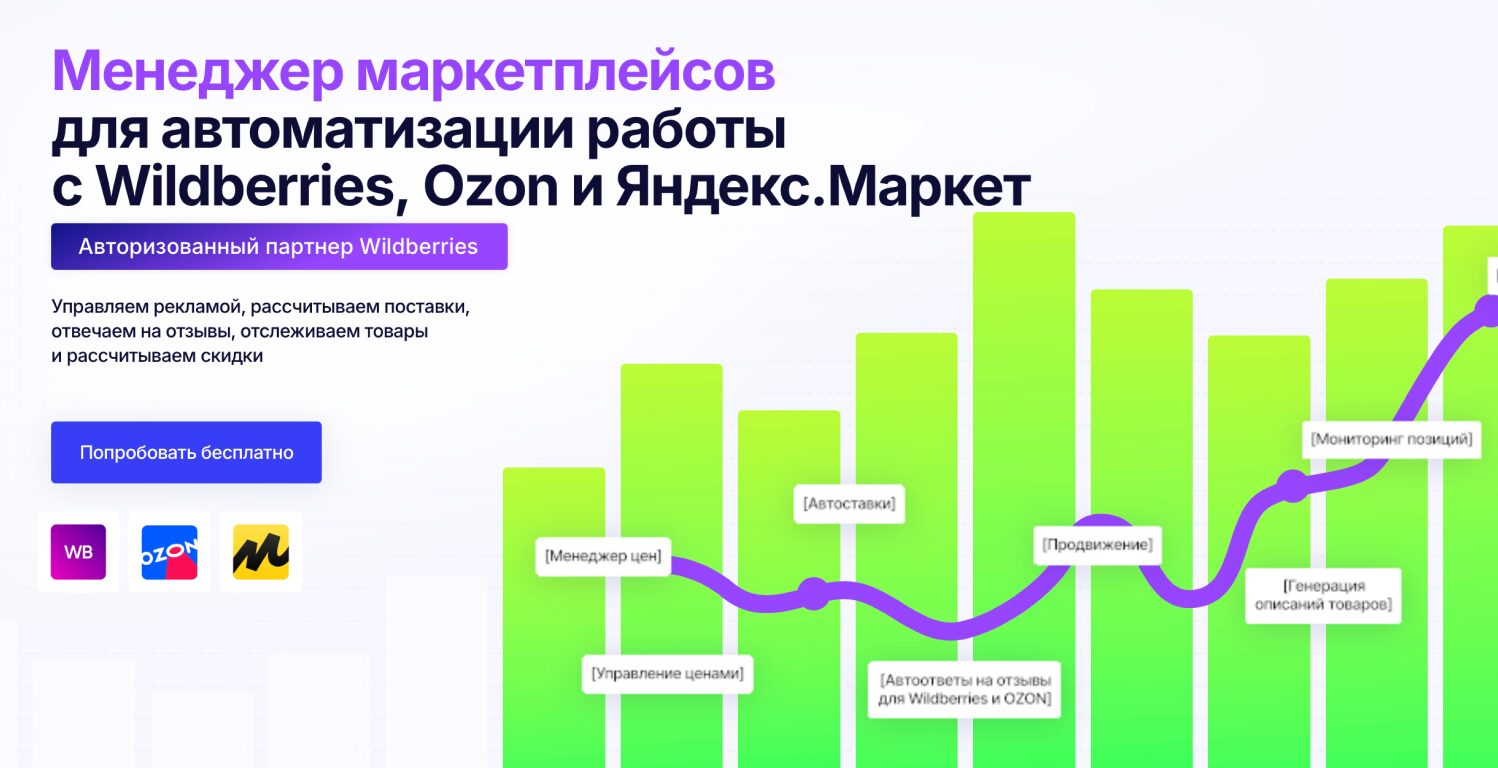 Менеджер маркетплейсов для автоматизации работы с Wildberries, Ozon и Яндекс.Маркет

Авторизованный партнер Wildberries

Управляем рекламой, рассчитываем поставки, отвечаем на отзывы, отслеживаем товары и рассчитываем скидки

Попробовать бесплатно

WB

OZON

[Менеджер цен]

[Управление ценами]

[Автоставки]

[Автоответы на отзывы для Wildberries и OZON]

[Продвижение]

[Генерация описаний товаров]

[Мониторинг позиций]